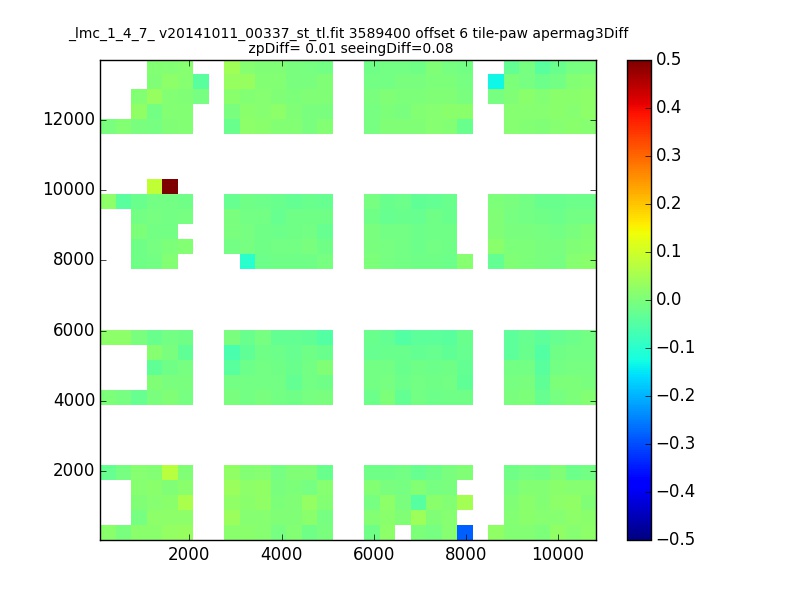 _lmc_1_4_7_ v20141011_00337_st_tl.fit 3589400 offset 6 tile-paw apermag3Diff
zpDiff= 0.01 seeingDiff=0.08

12000
10000
8000
6000
4000
2000

2000 4000 6000 8000 10000

0.5
0.4
0.3
0.2
0.1
0.0
−0.1
−0.2
−0.3
−0.4
−0.5